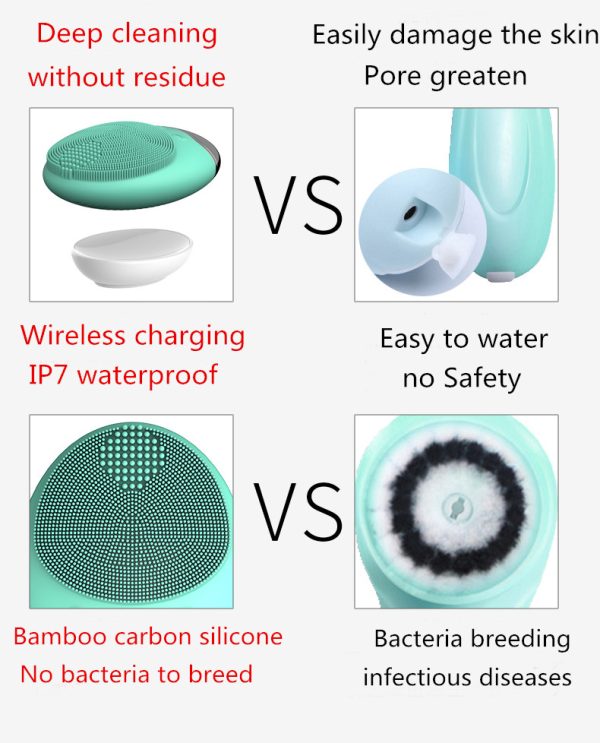 Deep cleaning
without residue

Easily damage the skin
Pore greaten

VS

Wireless charging
IP7 waterproof

Easy to water
no Safety

VS

Bamboo carbon silicone
No bacteria to breed

Bacteria breeding
infectious diseases